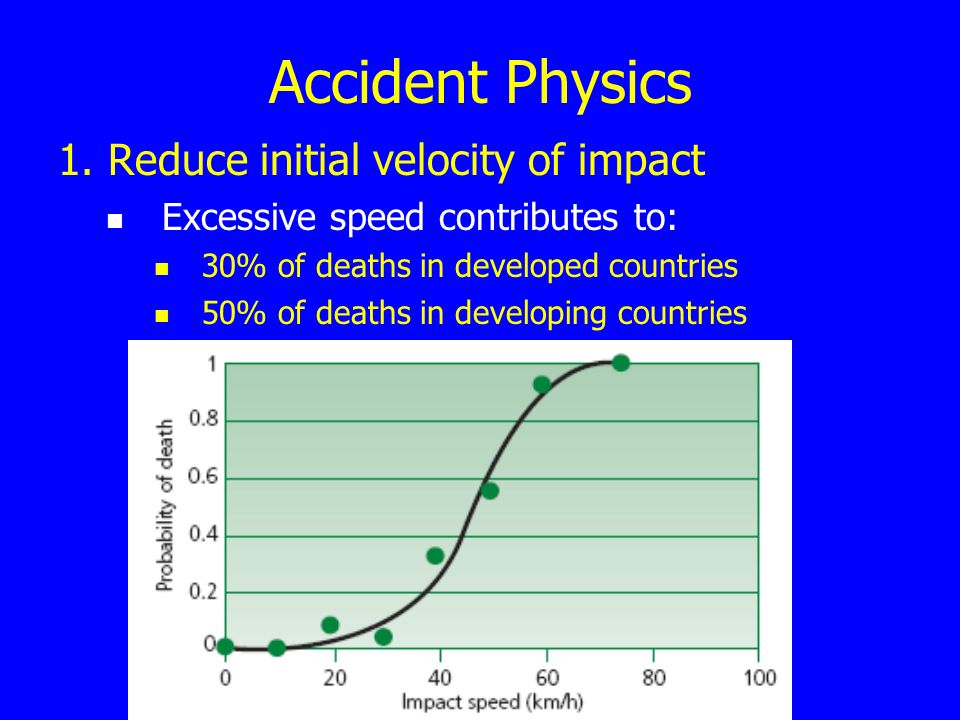 Accident Physics

1. Reduce initial velocity of impact

Excessive speed contributes to:

30% of deaths in developed countries

50% of deaths in developing countries

Probability of death

1
0.8
0.6
0.4
0.2
0

0
20
40
60
80
100

Impact speed (km/h)